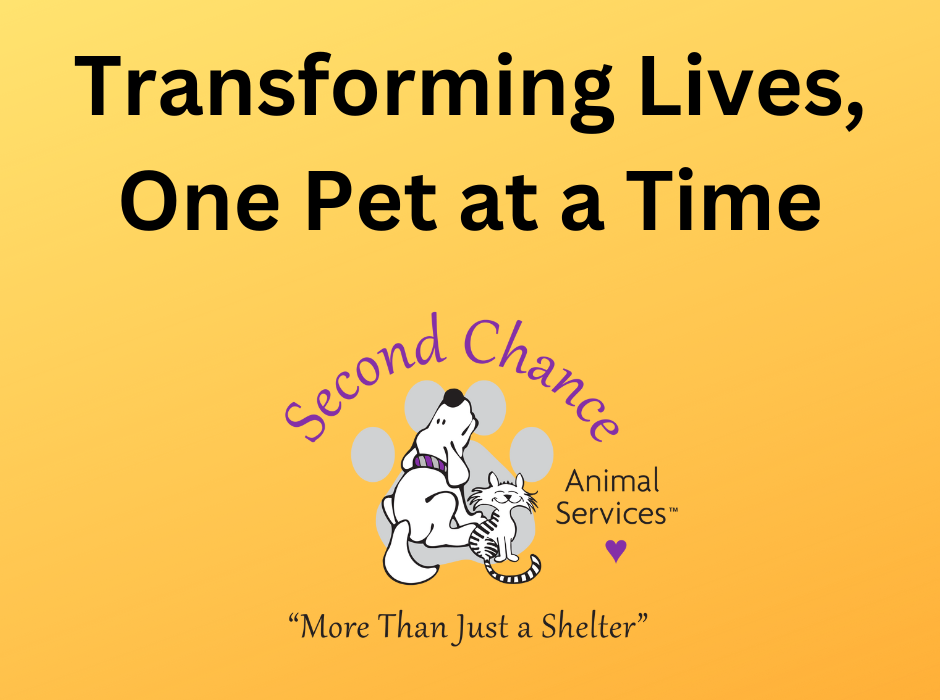 Transforming Lives, One Pet at a Time

Second Chance

Animal Services™

"More Than Just a Shelter"